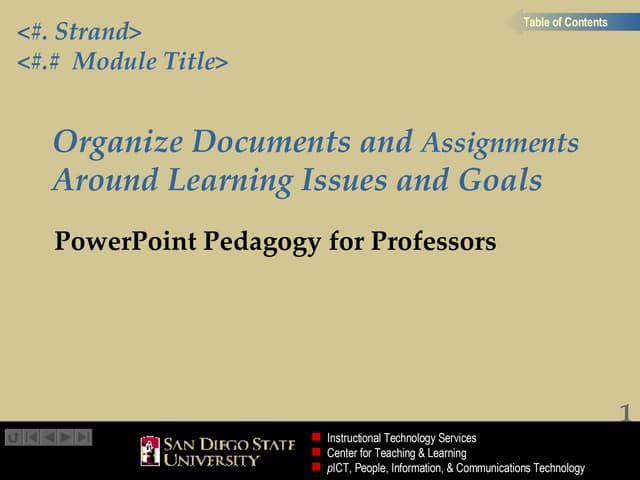 <#. Strand>
<#.# Module Title>

Table of Contents

Organize Documents and Assignments Around Learning Issues and Goals

PowerPoint Pedagogy for Professors

1

SAN DIEGO STATE UNIVERSITY

Instructional Technology Services
Center for Teaching & Learning
pICT, People, Information, & Communications Technology